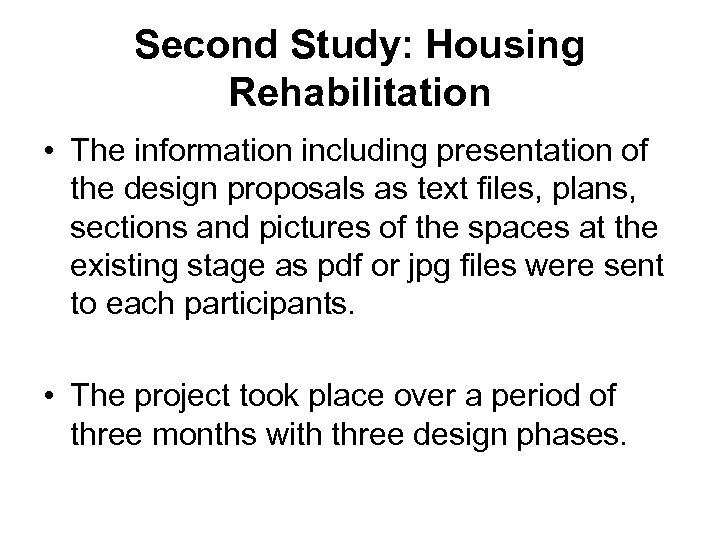 Second Study: Housing Rehabilitation

• The information including presentation of the design proposals as text files, plans, sections and pictures of the spaces at the existing stage as pdf or jpg files were sent to each participants.

• The project took place over a period of three months with three design phases.